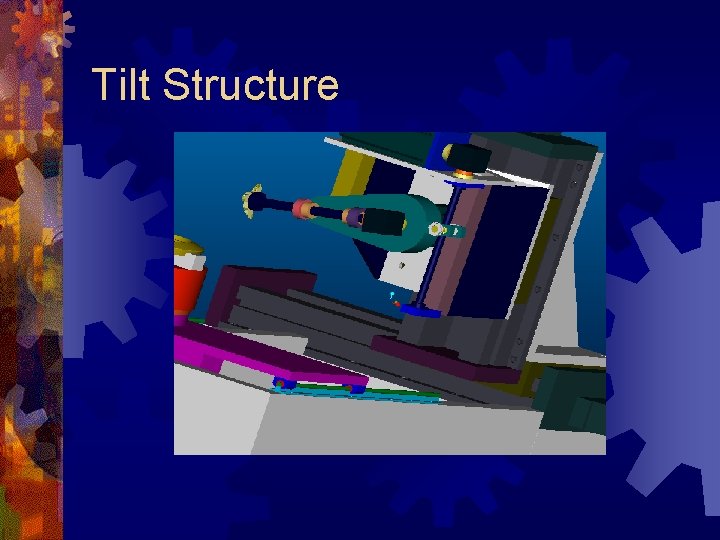 Tilt Structure